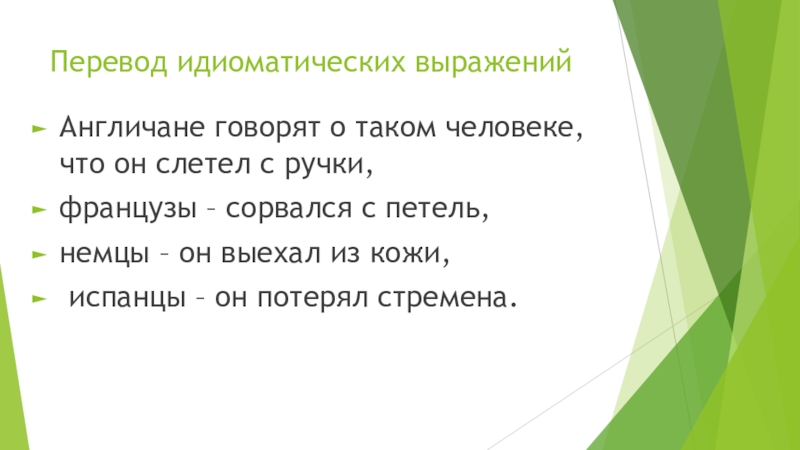 Перевод идиоматических выражений

► Англичане говорят о таком человеке, что он слетел с ручки,

► французы – сорвался с петель,

► немцы – он выехал из кожи,

► испанцы – он потерял стремена.